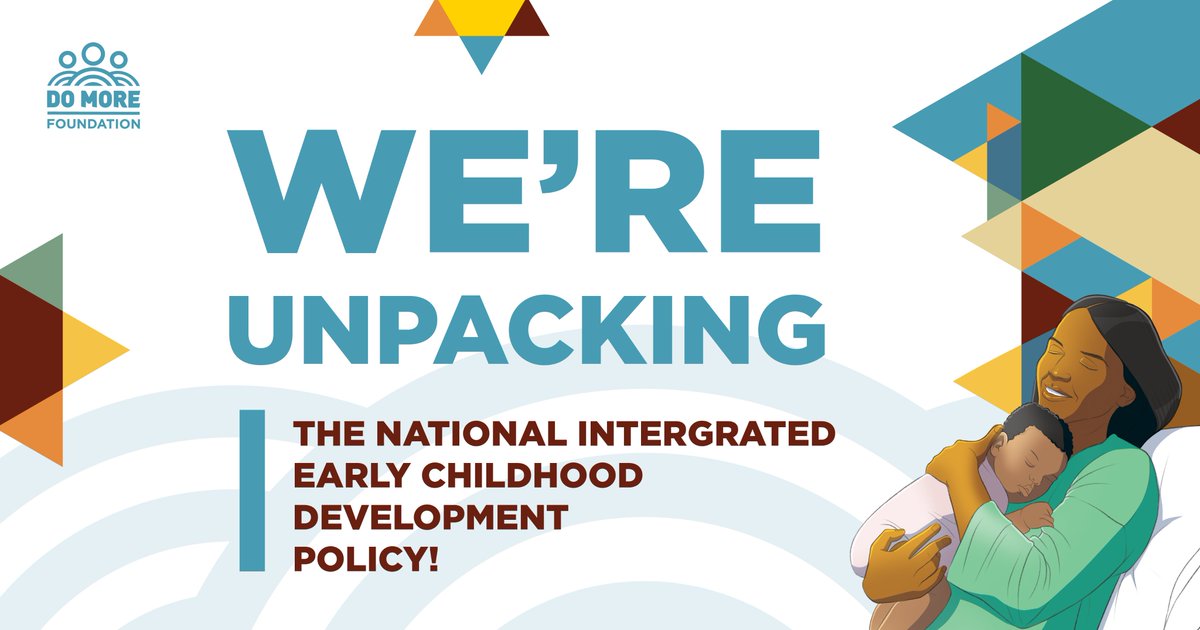 DO MORE
FOUNDATION

WE'RE
UNPACKING

THE NATIONAL INTERGRATED
EARLY CHILDHOOD
DEVELOPMENT
POLICY!